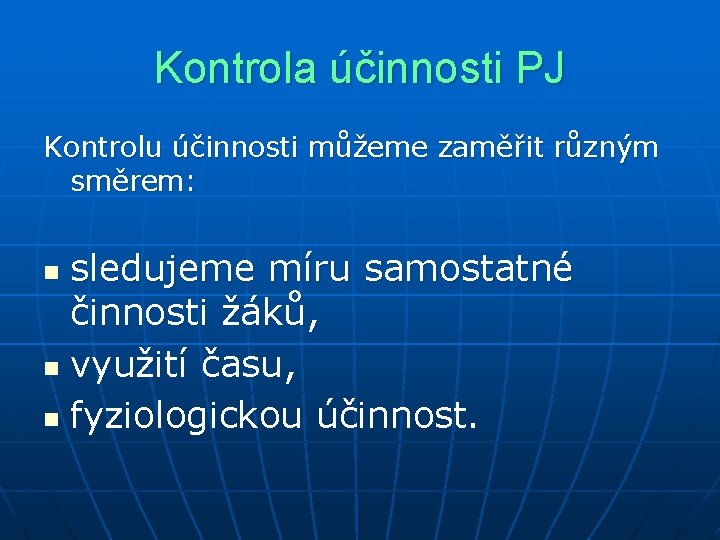 Kontrola účinnosti PJ

Kontrolu účinnosti můžeme zaměřit různým směrem:

- sledujeme míru samostatné činnosti žáků,
- využití času,
- fyziologickou účinnost.